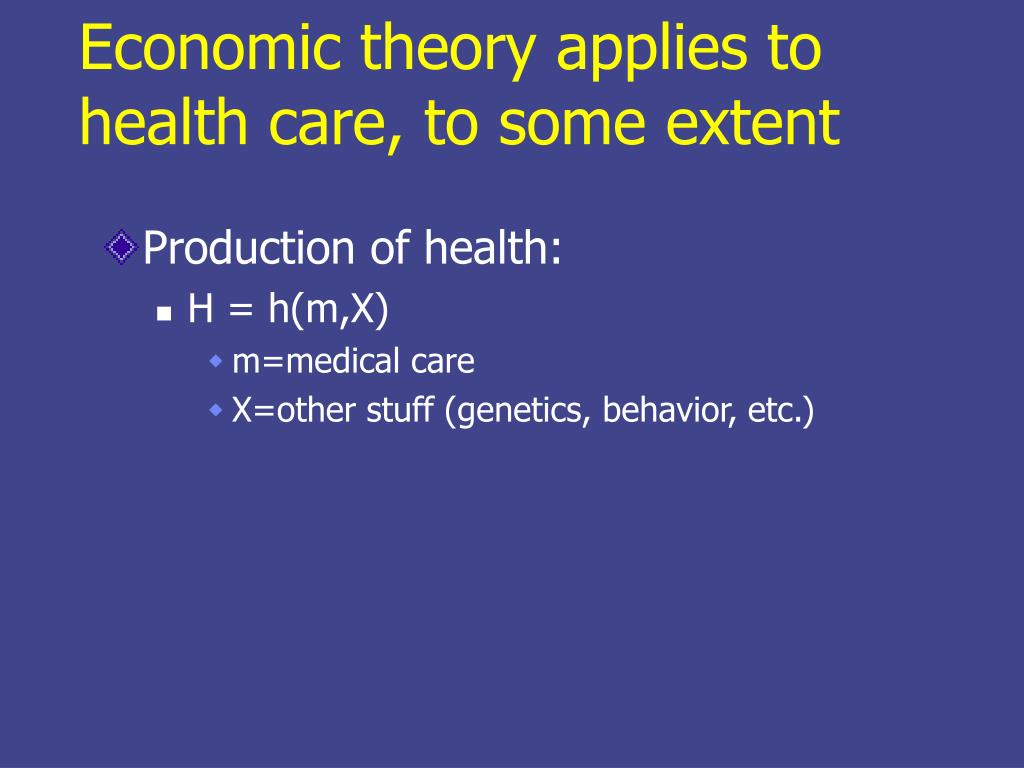 Economic theory applies to health care, to some extent

Production of health:

H = h(m,X)

m=medical care

X=other stuff (genetics, behavior, etc.)